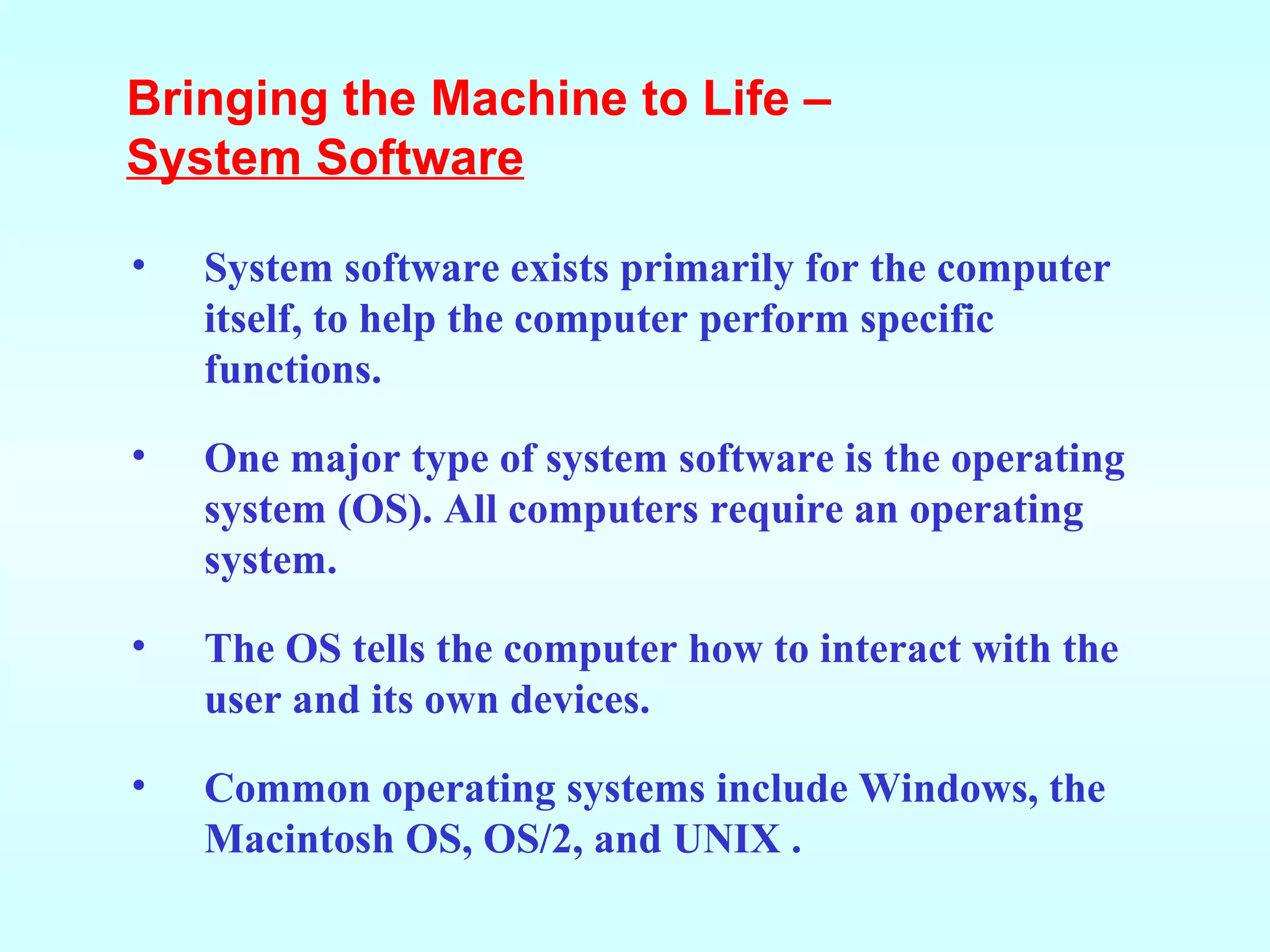 Bringing the Machine to Life –
System Software

• System software exists primarily for the computer itself, to help the computer perform specific functions.

• One major type of system software is the operating system (OS). All computers require an operating system.

• The OS tells the computer how to interact with the user and its own devices.

• Common operating systems include Windows, the Macintosh OS, OS/2, and UNIX .